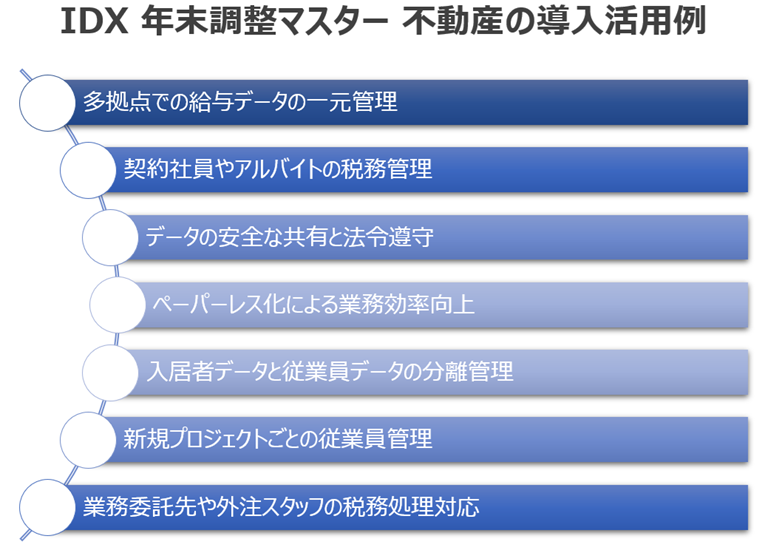 IDX 年末調整マスター 不動産の導入活用例

多拠点での給与データの一元管理

契約社員やアルバイトの税務管理

データの安全な共有と法令遵守

ペーパーレス化による業務効率向上

入居者データと従業員データの分離管理

新規プロジェクトごとの従業員管理

業務委託先や外注スタッフの税務処理対応